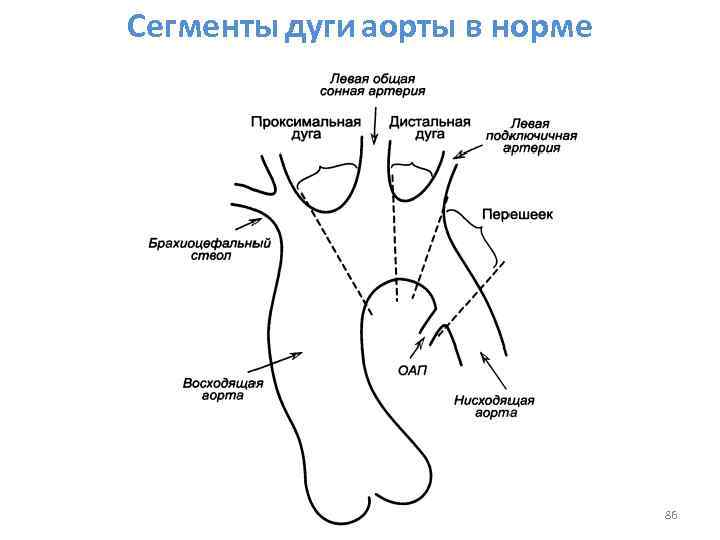 Сегменты дуги аорты в норме

Левая общая сонная артерия

Проксимальная дуга

Дистальная дуга

Левая подключичная артерия

Перешеек

Брахиоцефальный ствол

ОАП

Восходящая аорта

Нисходящая аорта

86